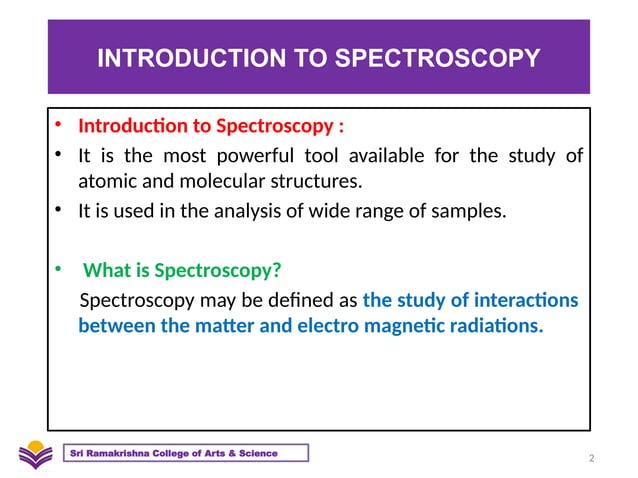 INTRODUCTION TO SPECTROSCOPY

• Introduction to Spectroscopy :
• It is the most powerful tool available for the study of atomic and molecular structures.
• It is used in the analysis of wide range of samples.

• What is Spectroscopy?
Spectroscopy may be defined as the study of interactions between the matter and electro magnetic radiations.

Sri Ramakrishna College of Arts & Science

2